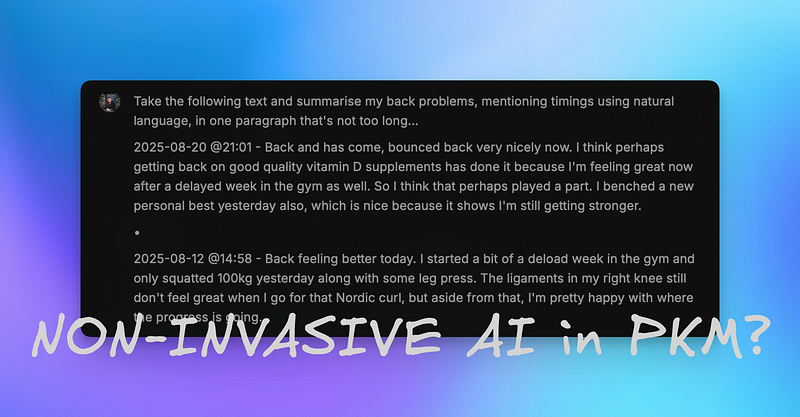 Take the following text and summarise my back problems, mentioning timings using natural language, in one paragraph that's not too long...

2025-08-20 @21:01 - Back and has come, bounced back very nicely now. I think perhaps getting back on good quality vitamin D supplements has done it because I'm feeling great now after a delayed week in the gym as well. So I think that perhaps played a part. I benched a new personal best yesterday also, which is nice because it shows I'm still getting stronger.

•

2025-08-12 @14:58 - Back feeling better today. I started a bit of a deload week in the gym and only squatted 100kg yesterday along with some leg press. The ligaments in my right knee still don't feel great when I go for that Nordic curl, but aside from that, I'm pretty happy with where the progress is going.

NON-INVASIVE AI in PKM?